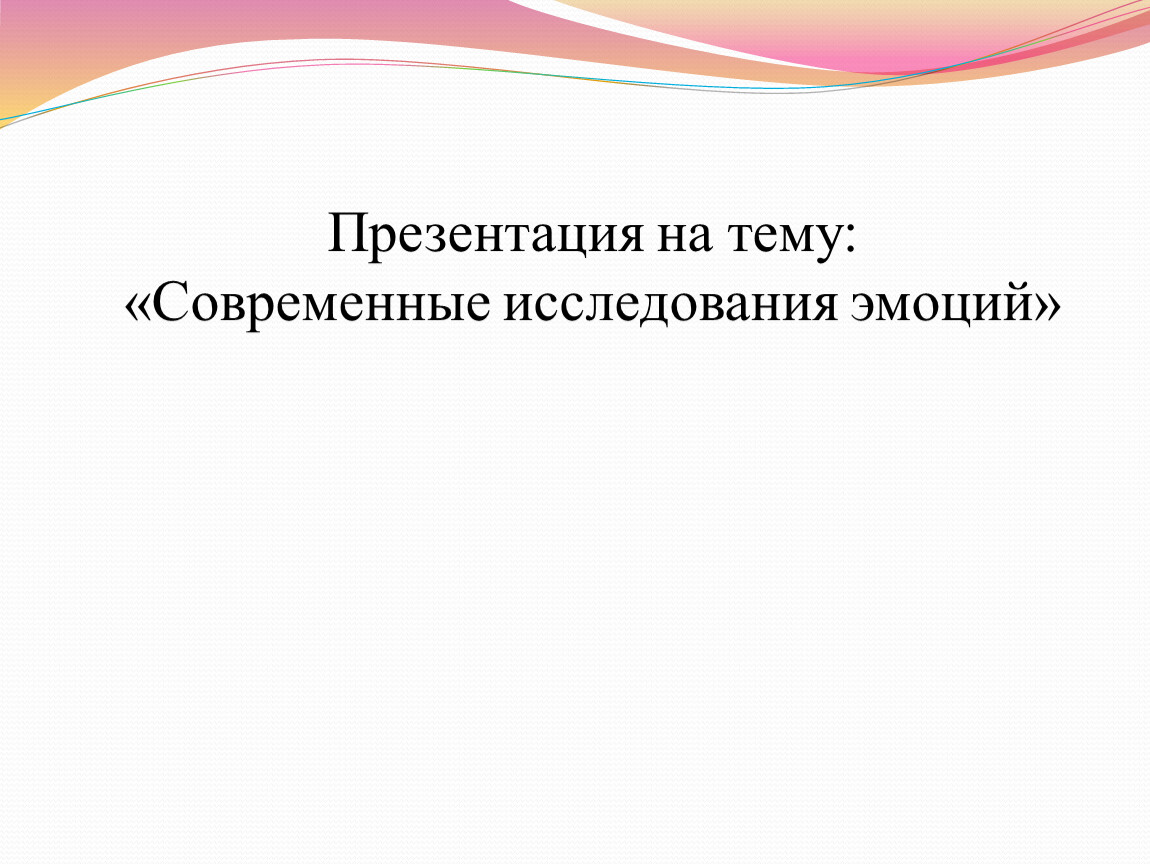 Презентация на тему:
«Современные исследования эмоций»